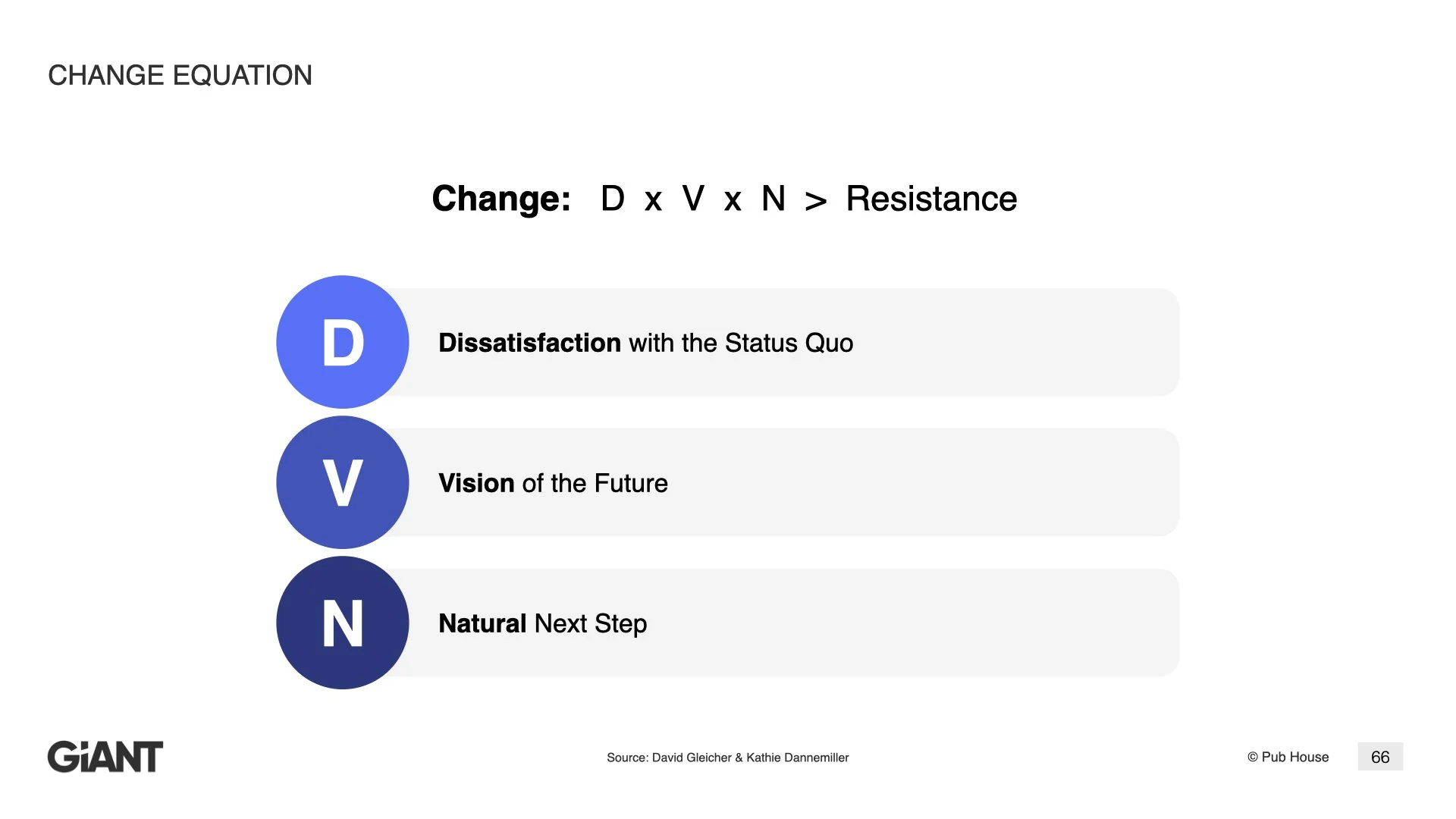 CHANGE EQUATION

Change: D x V x N > Resistance

D

Dissatisfaction with the Status Quo

V

Vision of the Future

N

Natural Next Step

GiANT

Source: David Gleicher & Kathie Dannemiller

© Pub House

66